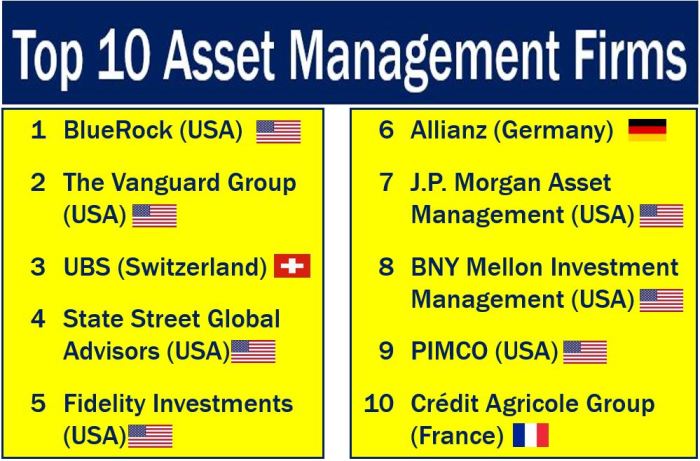 Top 10 Asset Management Firms

1 BlueRock (USA)

2 The Vanguard Group (USA)

3 UBS (Switzerland)

4 State Street Global Advisors (USA)

5 Fidelity Investments (USA)

6 Allianz (Germany)

7 J.P. Morgan Asset Management (USA)

8 BNY Mellon Investment Management (USA)

9 PIMCO (USA)

10 Crédit Agricole Group (France)